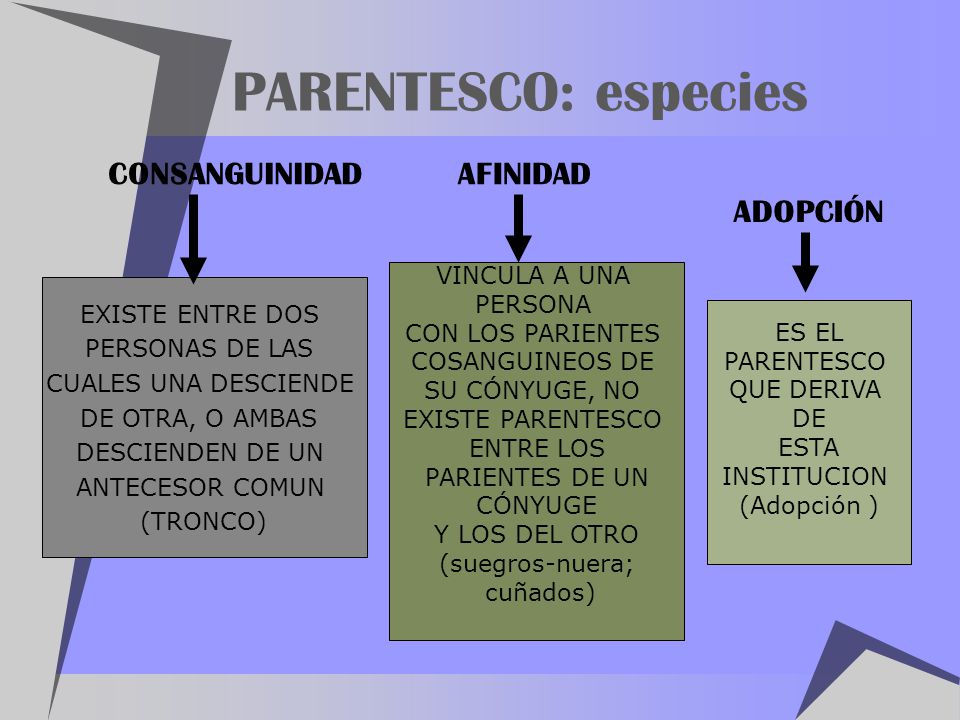 PARENTESCO: especies

CONSANGUINIDAD

EXISTE ENTRE DOS PERSONAS DE LAS CUALES UNA DESCIENDE DE OTRA, O AMBAS DESCIENDEN DE UN ANTECESOR COMUN (TRONCO)

AFINIDAD

VINCULA A UNA PERSONA CON LOS PARIENTES COSANGUINEOS DE SU CÓNYUGE, NO EXISTE PARENTESCO ENTRE LOS PARIENTES DE UN CÓNYUGE Y LOS DEL OTRO (suegros-nuera; cuñados)

ADOPCIÓN

ES EL PARENTESCO QUE DERIVA DE ESTA INSTITUCION (Adopción )